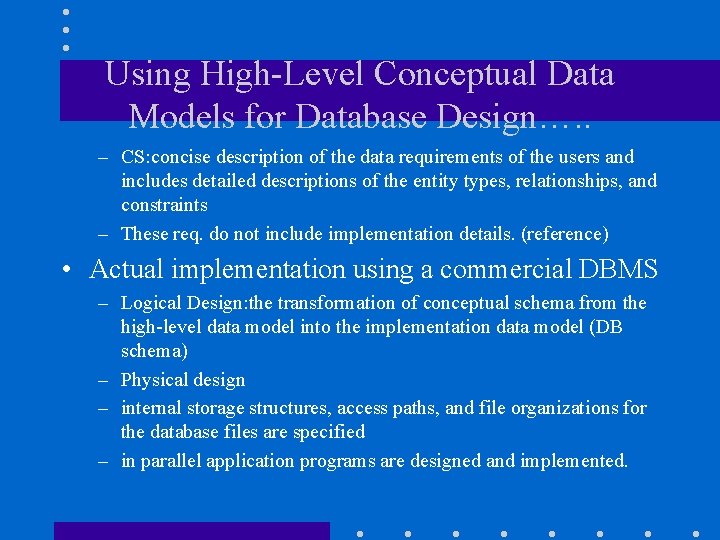 Using High-Level Conceptual Data Models for Database Design…..

– CS:concise description of the data requirements of the users and includes detailed descriptions of the entity types, relationships, and constraints

– These req. do not include implementation details. (reference)

• Actual implementation using a commercial DBMS

– Logical Design:the transformation of conceptual schema from the high-level data model into the implementation data model (DB schema)

– Physical design

– internal storage structures, access paths, and file organizations for the database files are specified

– in parallel application programs are designed and implemented.